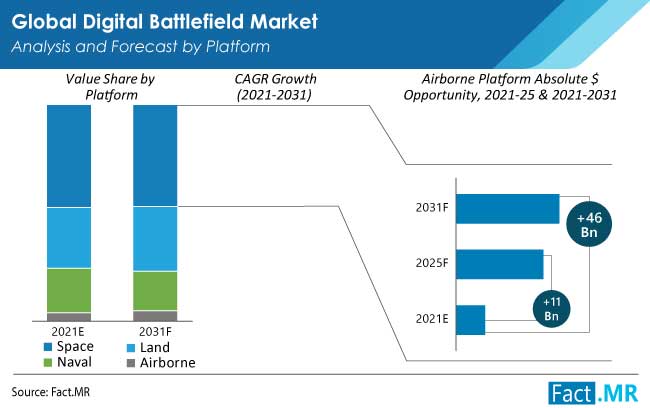 Global Digital Battlefield Market
Analysis and Forecast by Platform

Value Share by Platform

CAGR Growth (2021-2031)

Airborne Platform Absolute $ Opportunity, 2021-25 & 2021-2031

2021E
2031F

Space
Land
Naval
Airborne

2031F
2025F
2021E

+46 Bn
+11 Bn

Source: Fact.MR

Fact.MR